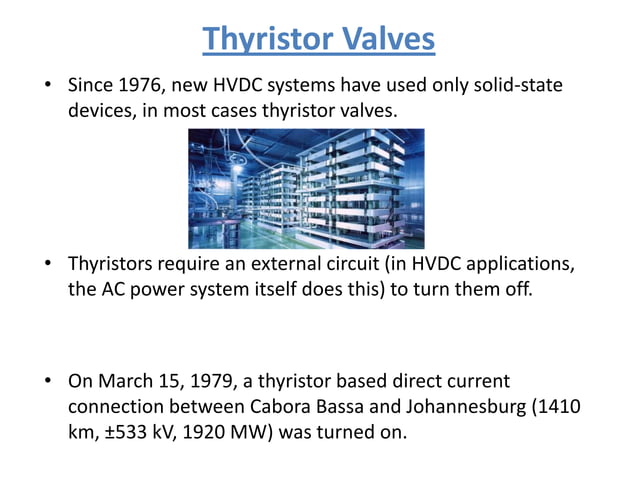 Thyristor Valves

• Since 1976, new HVDC systems have used only solid-state devices, in most cases thyristor valves.

• Thyristors require an external circuit (in HVDC applications, the AC power system itself does this) to turn them off.

• On March 15, 1979, a thyristor based direct current connection between Cabora Bassa and Johannesburg (1410 km, ±533 kV, 1920 MW) was turned on.